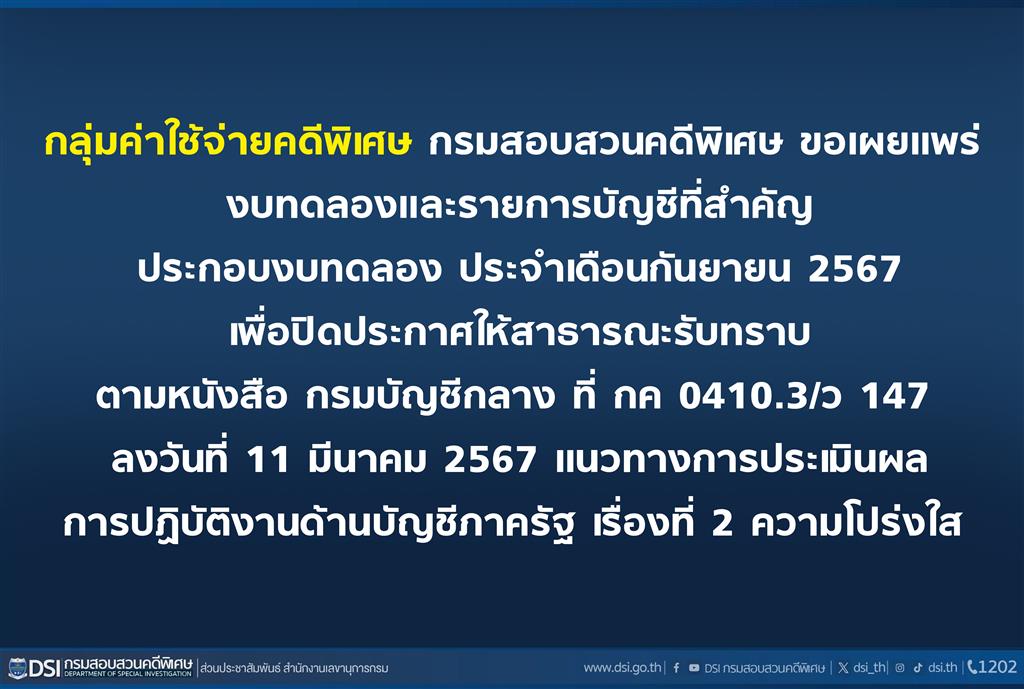 กลุ่มค่าใช้จ่ายคดีพิเศษ กรมสอบสวนคดีพิเศษ ขอเผยแพร่ งบทดลองและรายการบัญชีที่สำคัญ ประกอบงบทดลอง ประจำเดือนกันยายน 2567 เพื่อปิดประกาศให้สาธารณะรับทราบ ตามหนังสือ กรมบัญชีกลาง ที่ กค 0410.3/ว 147 ลงวันที่ 11 มีนาคม 2567 แนวทางการประเมินผล การปฏิบัติงานด้านบัญชีภาครัฐ เรื่องที่ 2 ความโปร่งใส

DSI กรมสอบสวนคดีพิเศษ DEPARTMENT OF SPECIAL INVESTIGATION | ส่วนประชาสัมพันธ์ สำนักงานเลขานุการกรม

www.dsi.go.th | DSI กรมสอบสวนคดีพิเศษ | dsi_th | dsi.th | 1202